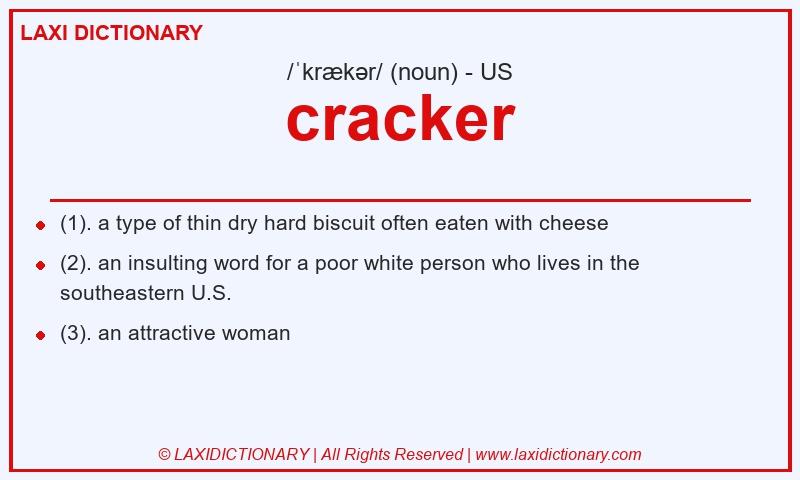 LAXI DICTIONARY

/ˈkrækər/ (noun) - US

cracker

- (1). a type of thin dry hard biscuit often eaten with cheese
- (2). an insulting word for a poor white person who lives in the southeastern U.S.
- (3). an attractive woman

© LAXIDICTIONARY | All Rights Reserved | www.laxidictionary.com